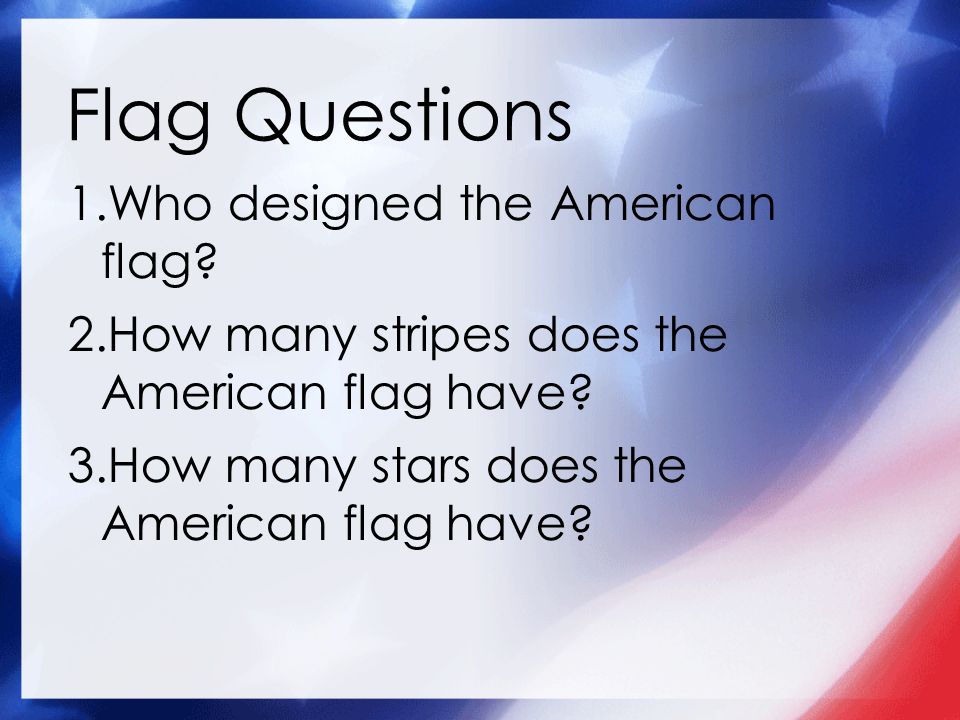 Flag Questions

1.Who designed the American flag?

2.How many stripes does the American flag have?

3.How many stars does the American flag have?